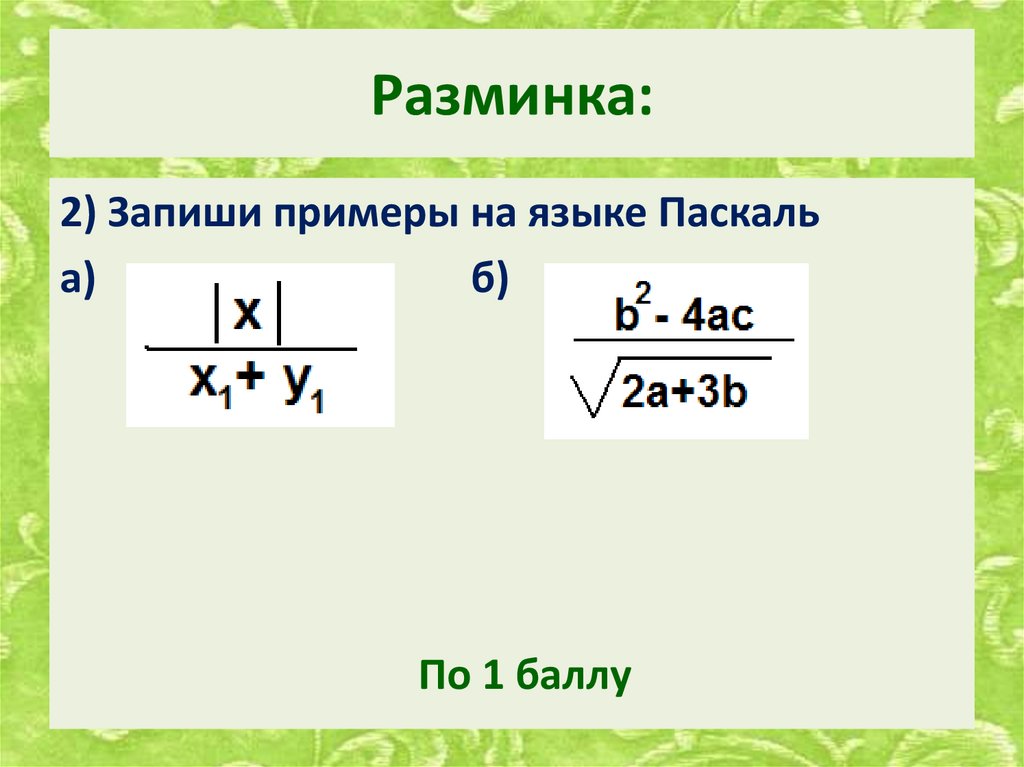 Разминка:

2) Запиши примеры на языке Паскаль

а) $\frac{|x|}{x_1 + y_1}$

б) $\frac{b^2 - 4ac}{\sqrt{2a+3b}}$

По 1 баллу